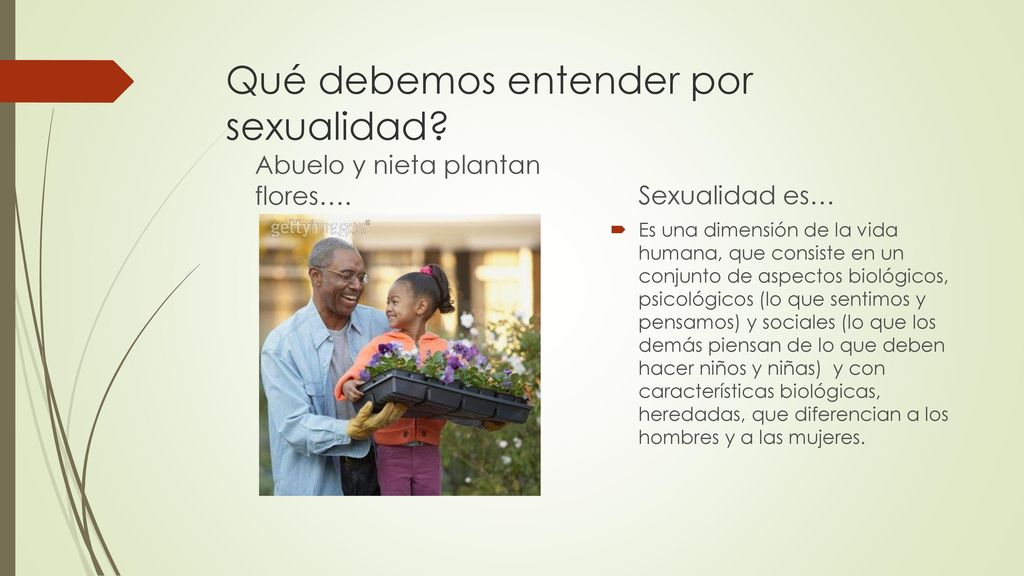 Qué debemos entender por sexualidad?

Abuelo y nieta plantan flores….

gettyimages

Sexualidad es…

Es una dimensión de la vida humana, que consiste en un conjunto de aspectos biológicos, psicológicos (lo que sentimos y pensamos) y sociales (lo que los demás piensan de lo que deben hacer niños y niñas) y con características biológicas, heredadas, que diferencian a los hombres y a las mujeres.